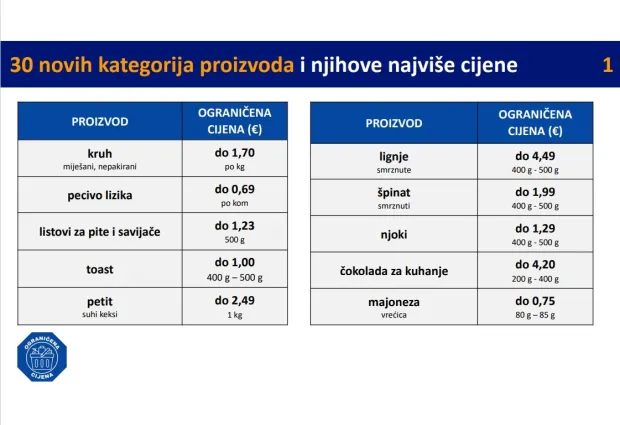 30 novih kategorija proizvoda i njihove najviše cijene 1

| PROIZVOD | OGRANIČENA CIJENA (€) |
|---|---|
| kruh miješani, nepakirani | do 1,70 po kg |
| pecivo lizika | do 0,69 po kom |
| listovi za pite i savijače | do 1,23 500 g |
| toast | do 1,00 400 g – 500 g |
| petit suhi keksi | do 2,49 1 kg |

| PROIZVOD | OGRANIČENA CIJENA (€) |
|---|---|
| lignje smrznute | do 4,49 400 g - 500 g |
| špinat smrznuti | do 1,99 400 g - 500 g |
| njoki | do 1,29 400 g - 500 g |
| čokolada za kuhanje | do 4,20 200 g - 400 g |
| majoneza vrećica | do 0,75 80 g – 85 g |

OGRANIČENA CIJENA